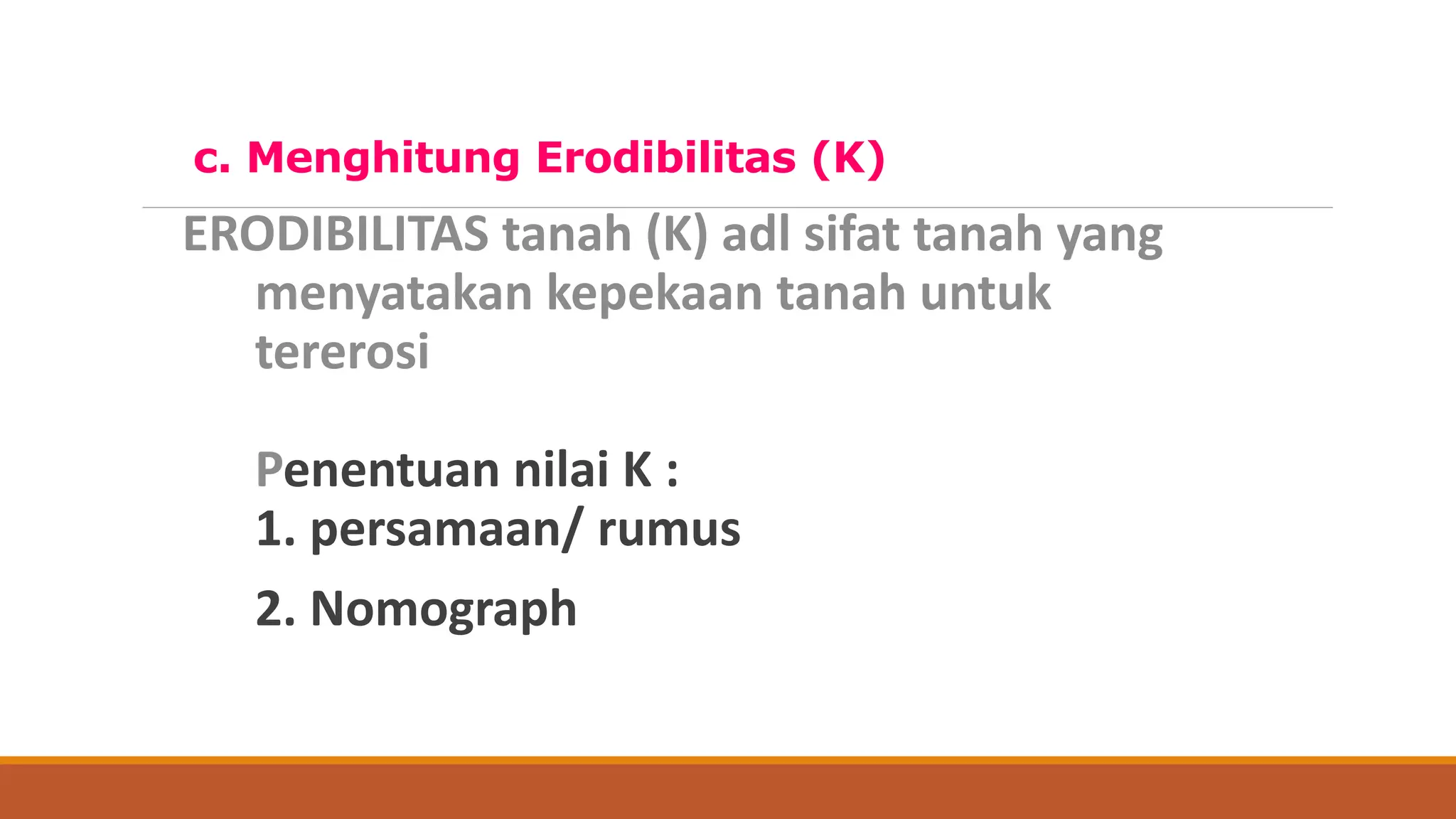 c. Menghitung Erodibilitas (K)

ERODIBILITAS tanah (K) adl sifat tanah yang menyatakan kepekaan tanah untuk tererosi

Penentuan nilai K :
1. persamaan/ rumus

2. Nomograph